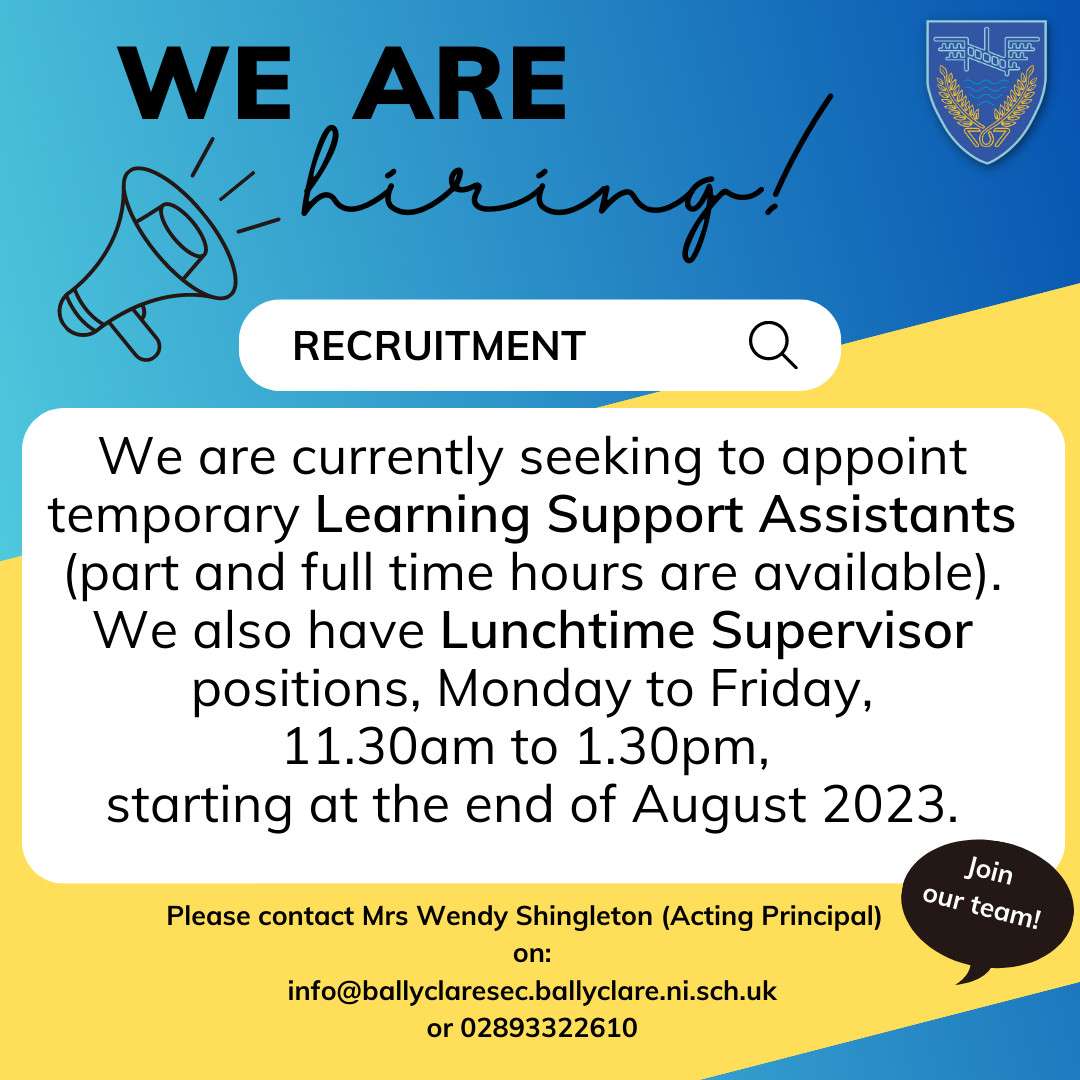 WE ARE
hiring!

RECRUITMENT

We are currently seeking to appoint temporary Learning Support Assistants (part and full time hours are available). We also have Lunchtime Supervisor positions, Monday to Friday, 11.30am to 1.30pm, starting at the end of August 2023.

Join our team!

Please contact Mrs Wendy Shingleton (Acting Principal) on:
info@ballyclaresec.ballyclare.ni.sch.uk
or 02893322610